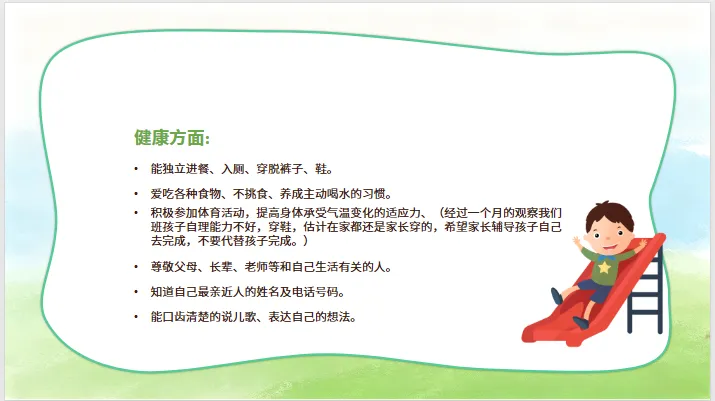 健康方面:

• 能独立进餐、入厕、穿脱裤子、鞋。

• 爱吃各种食物、不挑食、养成主动喝水的习惯。

• 积极参加体育活动，提高身体承受气温变化的适应力、（经过一个月的观察我们班孩子自理能力不好，穿鞋，估计在家都还是家长穿的，希望家长辅导孩子自己去完成，不要代替孩子完成。）

• 尊敬父母、长辈、老师等和自己生活有关的人。

• 知道自己最亲近人的姓名及电话号码。

• 能口齿清楚的说儿歌、表达自己的想法。